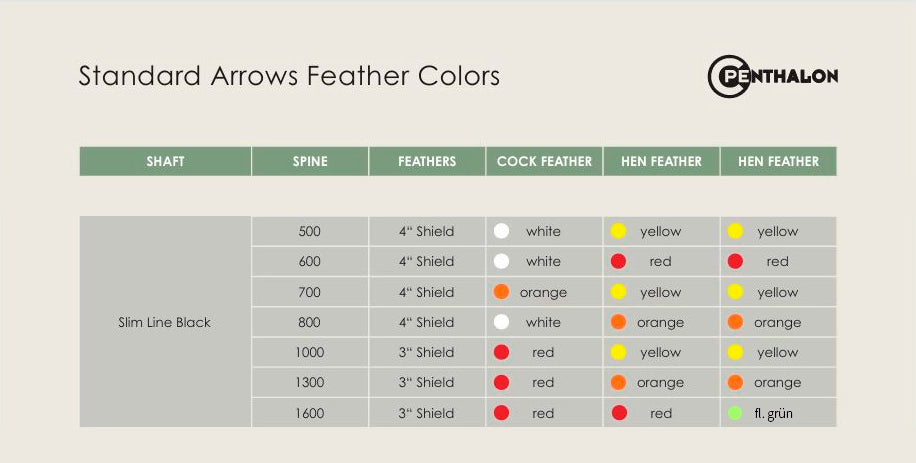 Standard Arrows Feather Colors

PENTHALON

| SHAFT | SPINE | FEATHERS | COCK FEATHER | HEN FEATHER | HEN FEATHER |
|---|---|---|---|---|---|
| Slim Line Black | 500 | 4“ Shield | white | yellow | yellow |
| | 600 | 4“ Shield | white | red | red |
| | 700 | 4“ Shield | orange | yellow | yellow |
| | 800 | 4“ Shield | white | orange | orange |
| | 1000 | 3“ Shield | red | yellow | yellow |
| | 1300 | 3“ Shield | red | orange | orange |
| | 1600 | 3“ Shield | red | red | fl. grün |